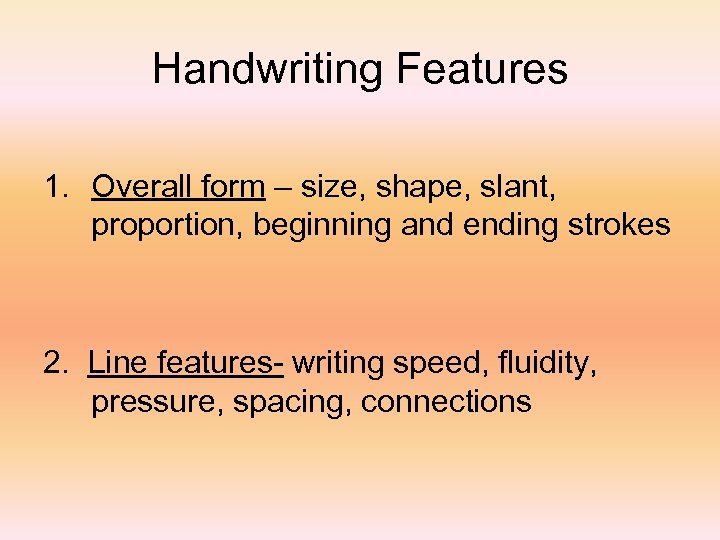 Handwriting Features

1. Overall form – size, shape, slant, proportion, beginning and ending strokes

2. Line features- writing speed, fluidity, pressure, spacing, connections